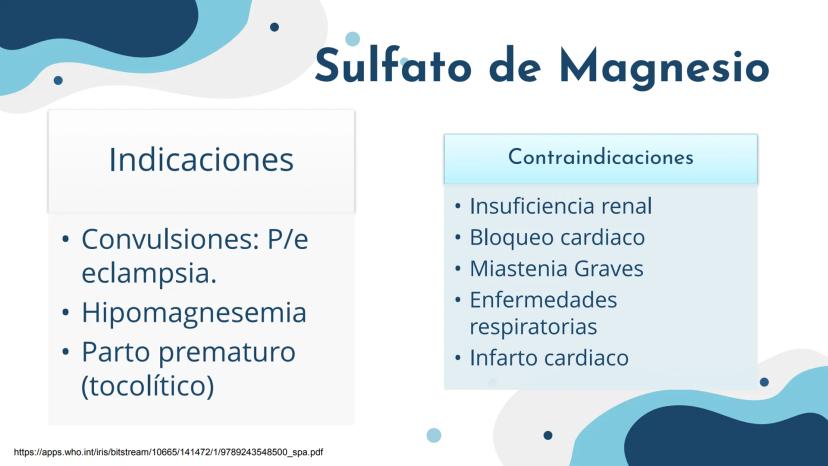 Sulfato de Magnesio

Indicaciones

• Convulsiones: P/e eclampsia.
• Hipomagnesemia
• Parto prematuro (tocolítico)

Contraindicaciones

• Insuficiencia renal
• Bloqueo cardiaco
• Miastenia Graves
• Enfermedades respiratorias
• Infarto cardiaco

https://apps.who.int/iris/bitstream/10665/141472/1/9789243548500_spa.pdf